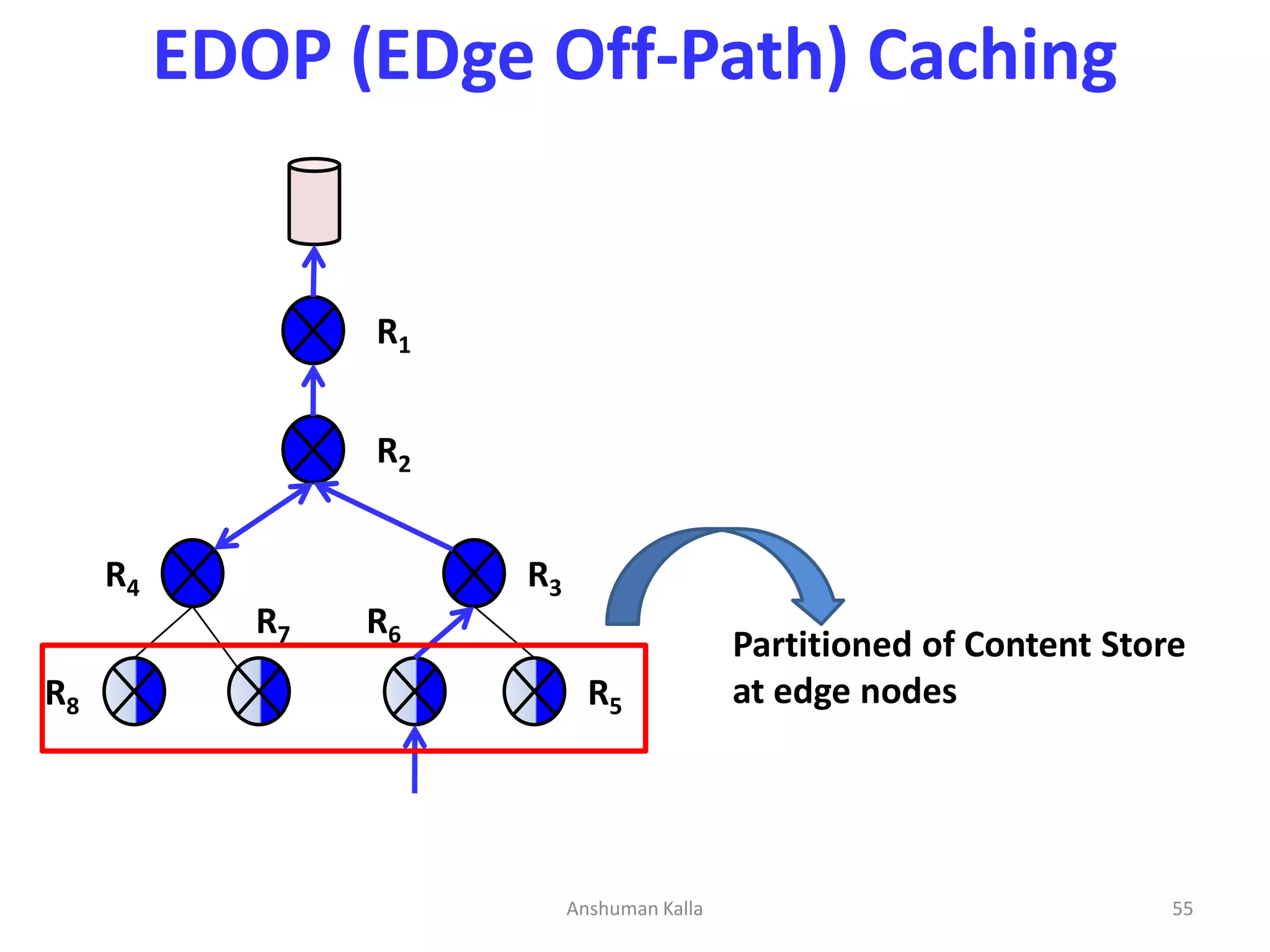 EDOP (EDge Off-Path) Caching

$R_1$

$R_2$

$R_4$

$R_3$

$R_7$

$R_6$

$R_8$

$R_5$

Partitioned of Content Store at edge nodes

Anshuman Kalla

55